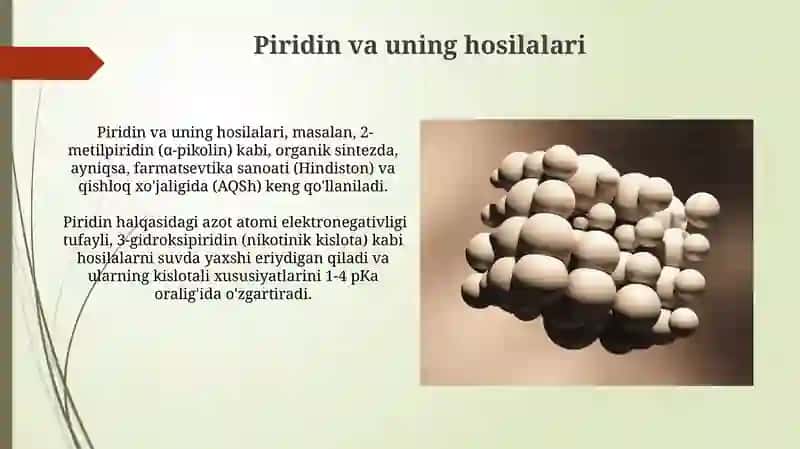 Piridin va uning hosilalari

Piridin va uning hosilalari, masalan, 2-metilpiridin (α-pikolin) kabi, organik sintezda, ayniqsa, farmatsevtika sanoati (Hindiston) va qishloq xo'jaligida (AQSh) keng qo'llaniladi.

Piridin halqasidagi azot atomi elektronegativligi tufayli, 3-gidroksipiridin (nikotinik kislota) kabi hosilalarni suvda yaxshi eriydigan qiladi va ularning kislotali xususiyatlarini 1-4 pKa oralig'ida o'zgartiradi.